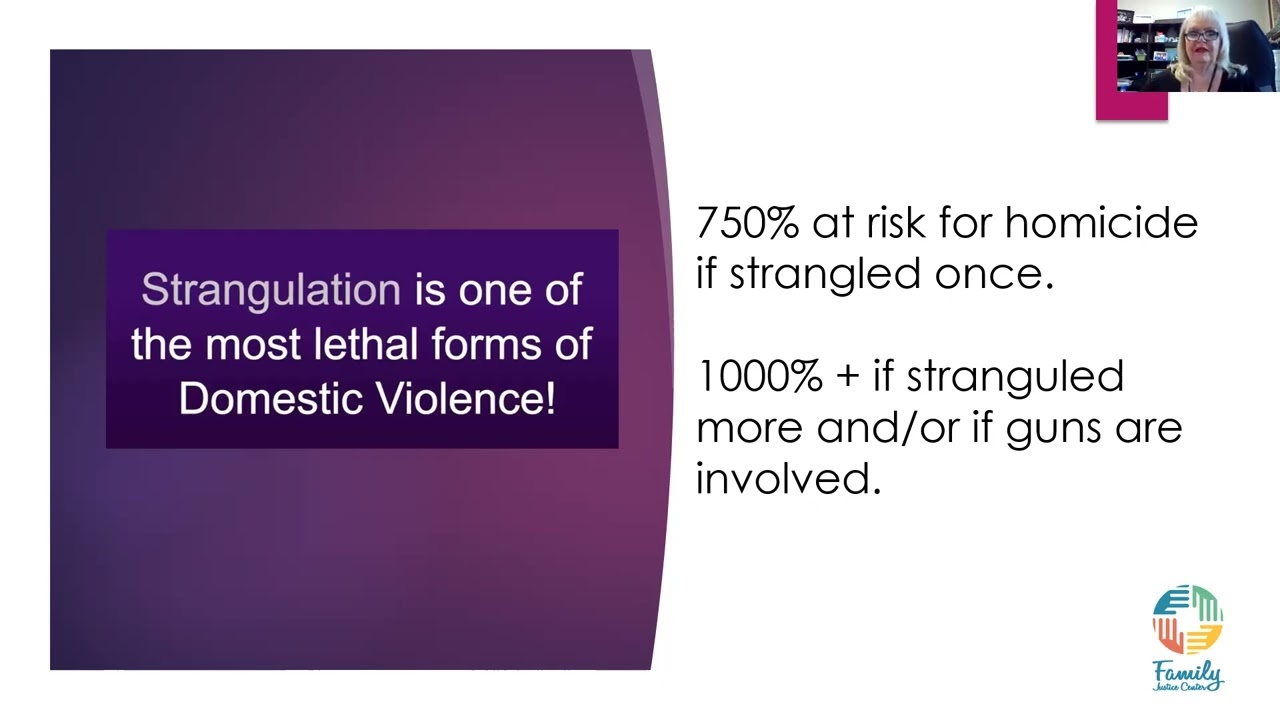 Strangulation is one of the most lethal forms of Domestic Violence!

750% at risk for homicide if strangled once.

1000% + if stranguled more and/or if guns are involved.

Family Justice Center